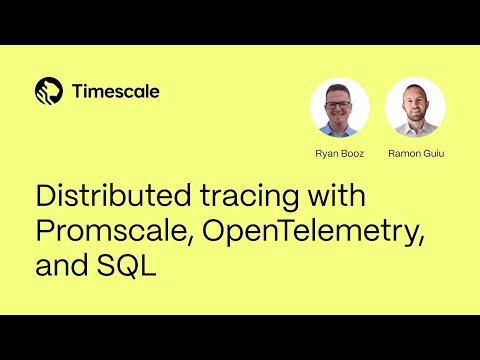 Timescale

Ryan Booz

Ramon Guiu

Distributed tracing with Promscale, OpenTelemetry, and SQL